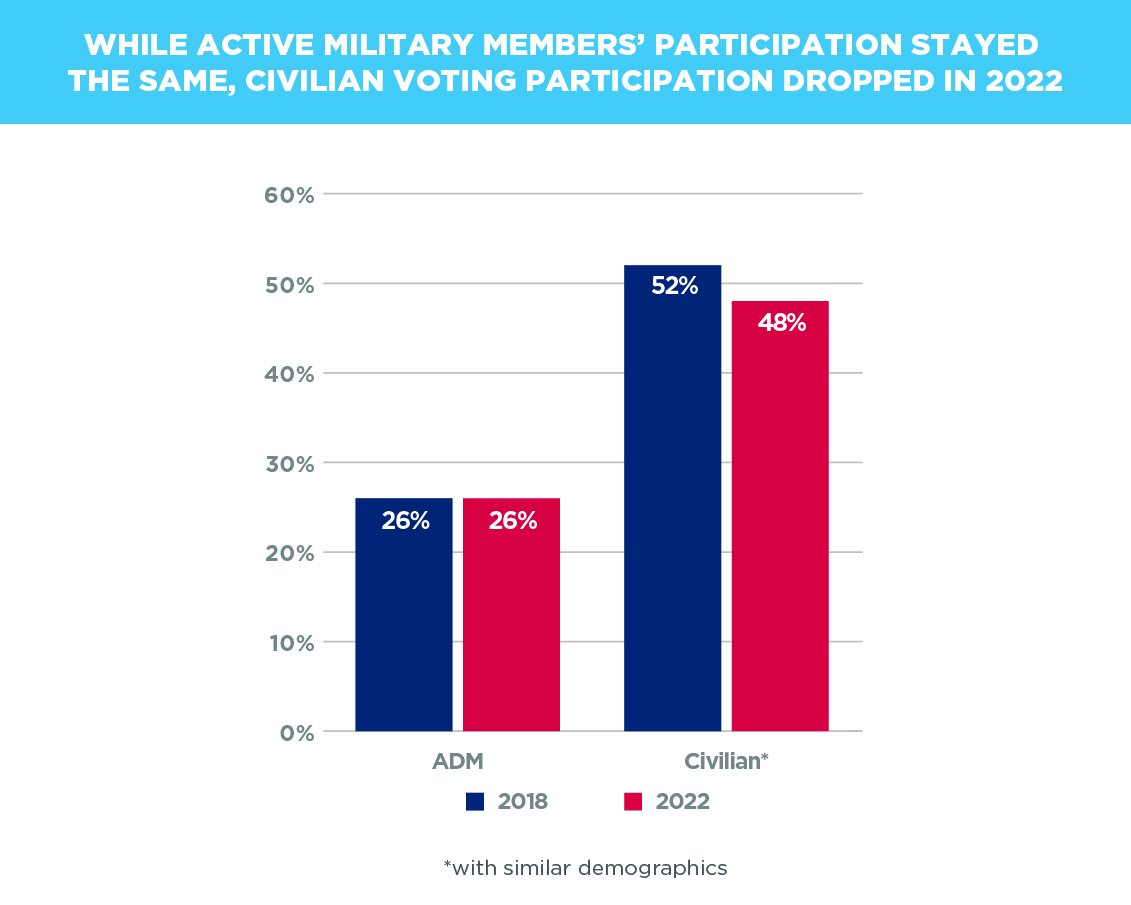 WHILE ACTIVE MILITARY MEMBERS' PARTICIPATION STAYED THE SAME, CIVILIAN VOTING PARTICIPATION DROPPED IN 2022

60%
50%
40%
30%
20%
10%
0%

26%
26%
52%
48%

ADM
Civilian*

2018
2022

*with similar demographics